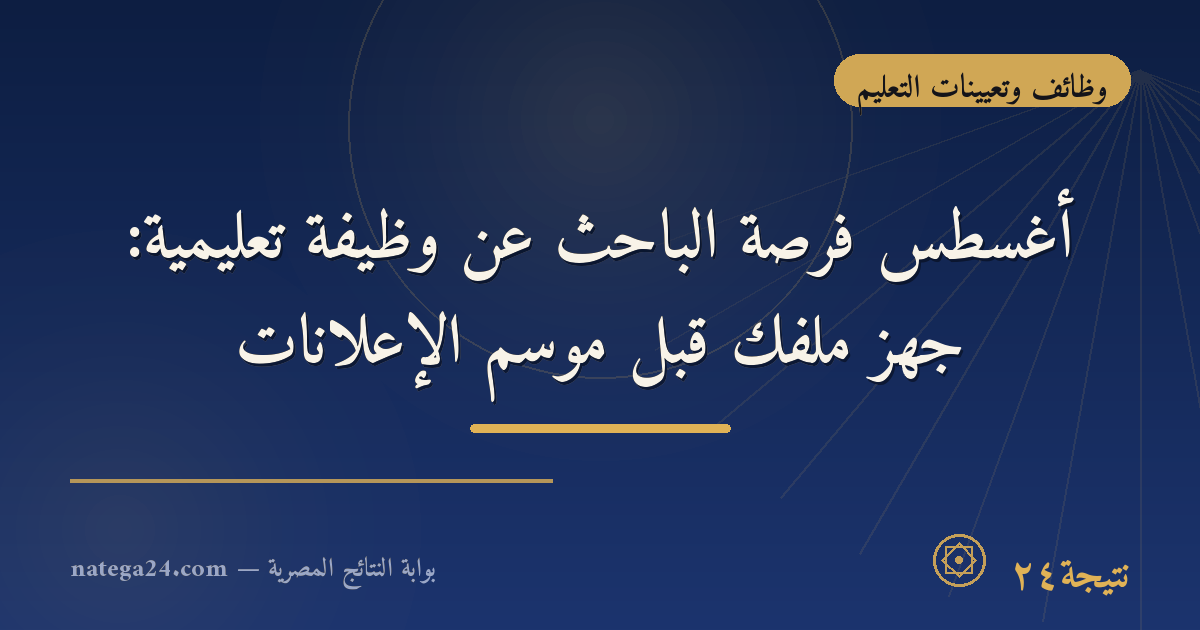 وظائف وتعيينات التعليم

أغسطس فرصة الباحث عن وظيفة تعليمية: جهز ملفك قبل موسم الإعلانات

نتيجة ٢٤

بوابة النتائج المصرية — natega24.com